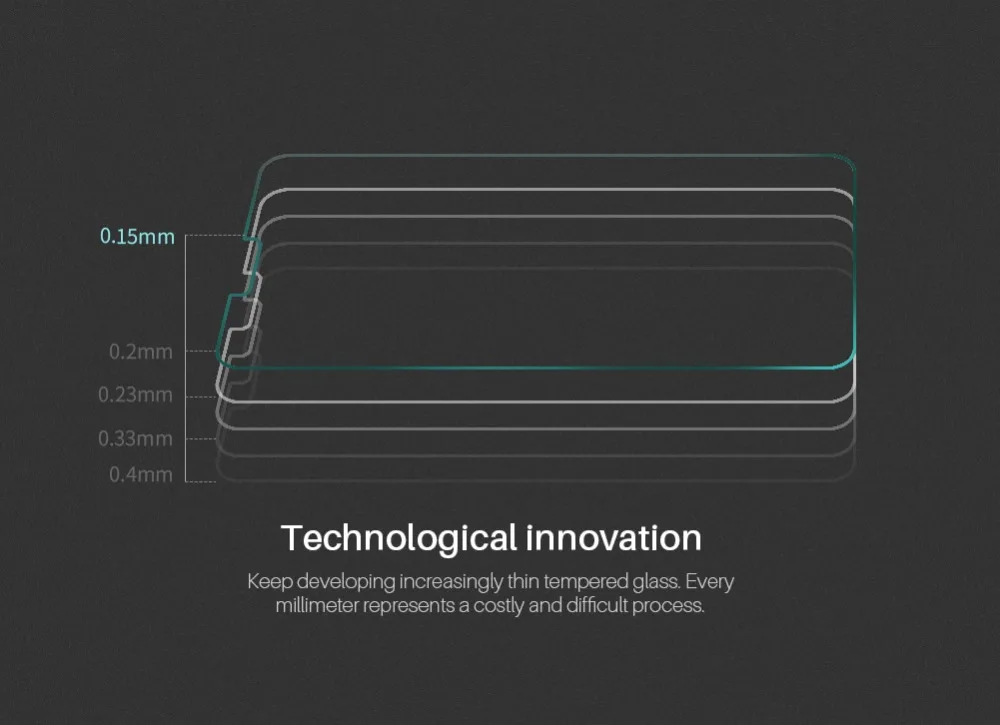 0.15mm
0.2mm
0.23mm
0.33mm
0.4mm

Technological innovation

Keep developing increasingly thin tempered glass. Every millimeter represents a costly and difficult process.